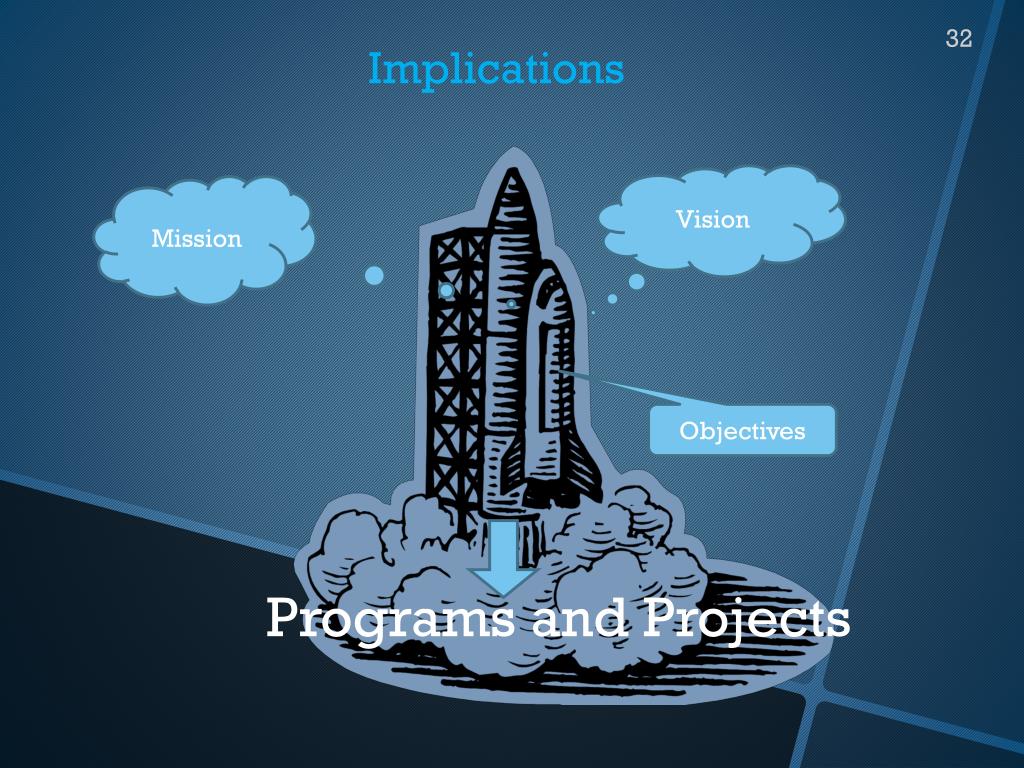 32

Implications

Mission

Vision

Objectives

Programs and Projects